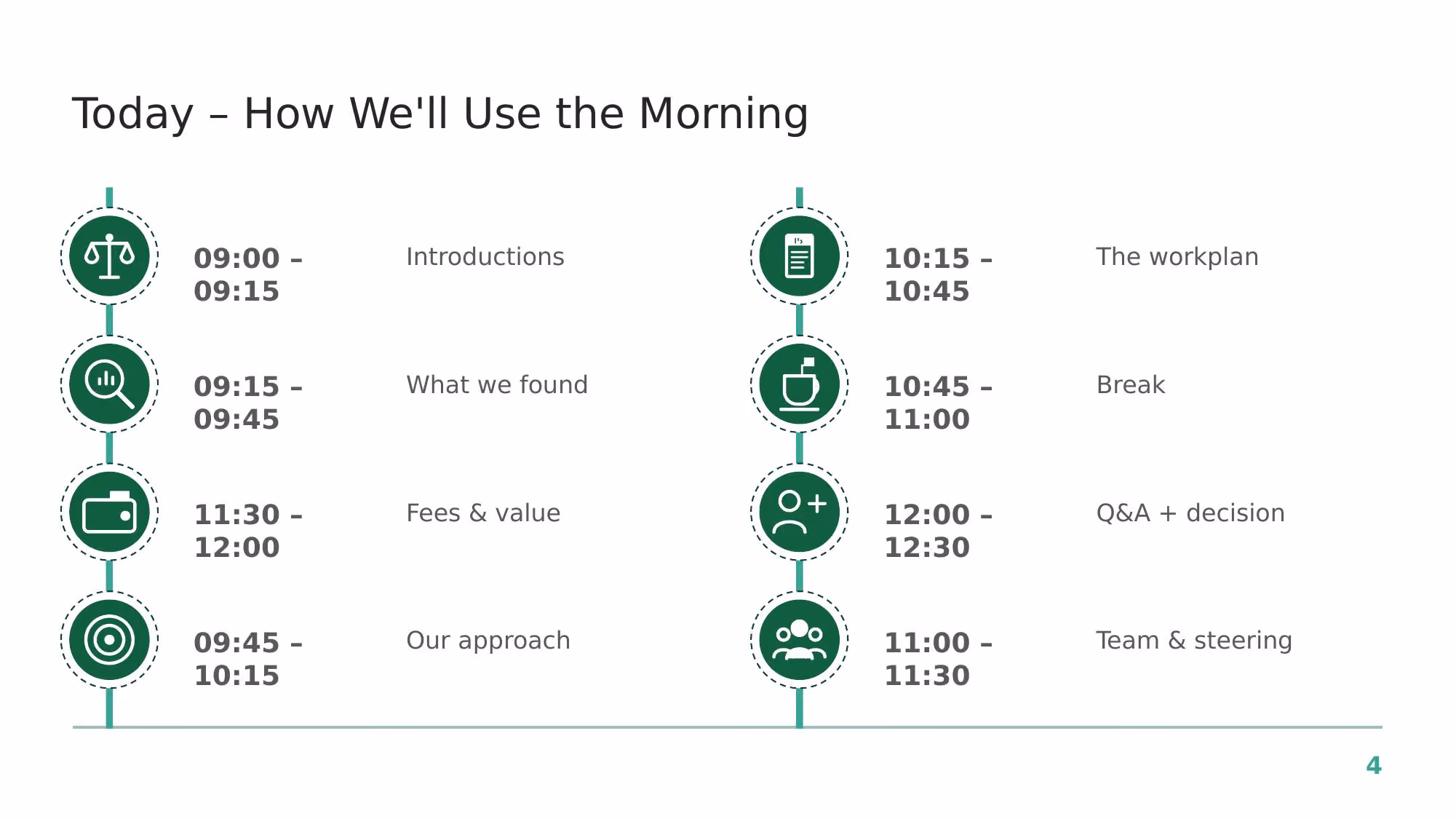 Today – How We'll Use the Morning

09:00 – 09:15
Introductions

09:15 – 09:45
What we found

11:30 – 12:00
Fees & value

09:45 – 10:15
Our approach

10:15 – 10:45
The workplan

10:45 – 11:00
Break

12:00 – 12:30
Q&A + decision

11:00 – 11:30
Team & steering

4